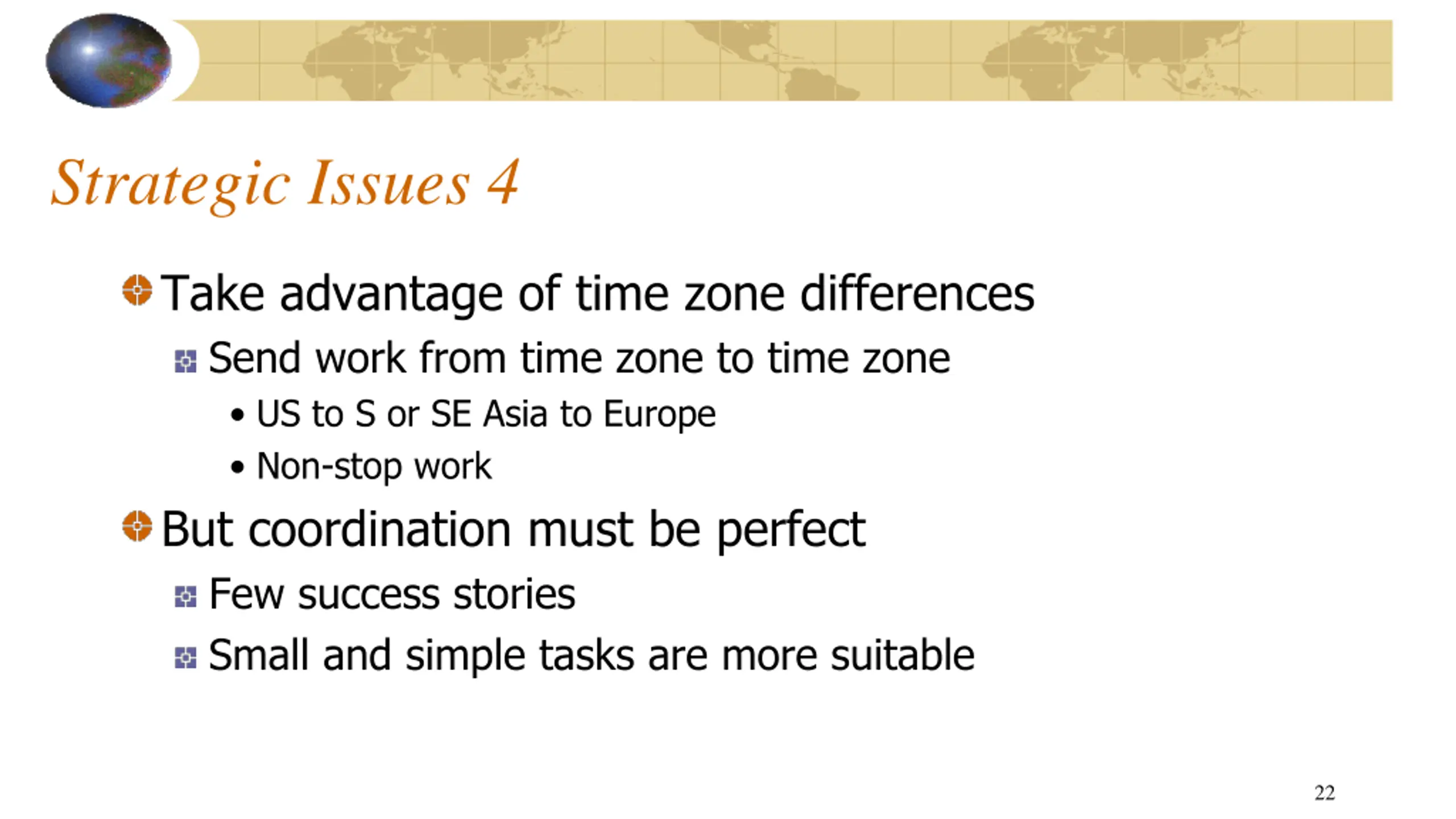 Strategic Issues 4

Take advantage of time zone differences

Send work from time zone to time zone

• US to S or SE Asia to Europe

• Non-stop work

But coordination must be perfect

Few success stories

Small and simple tasks are more suitable

22